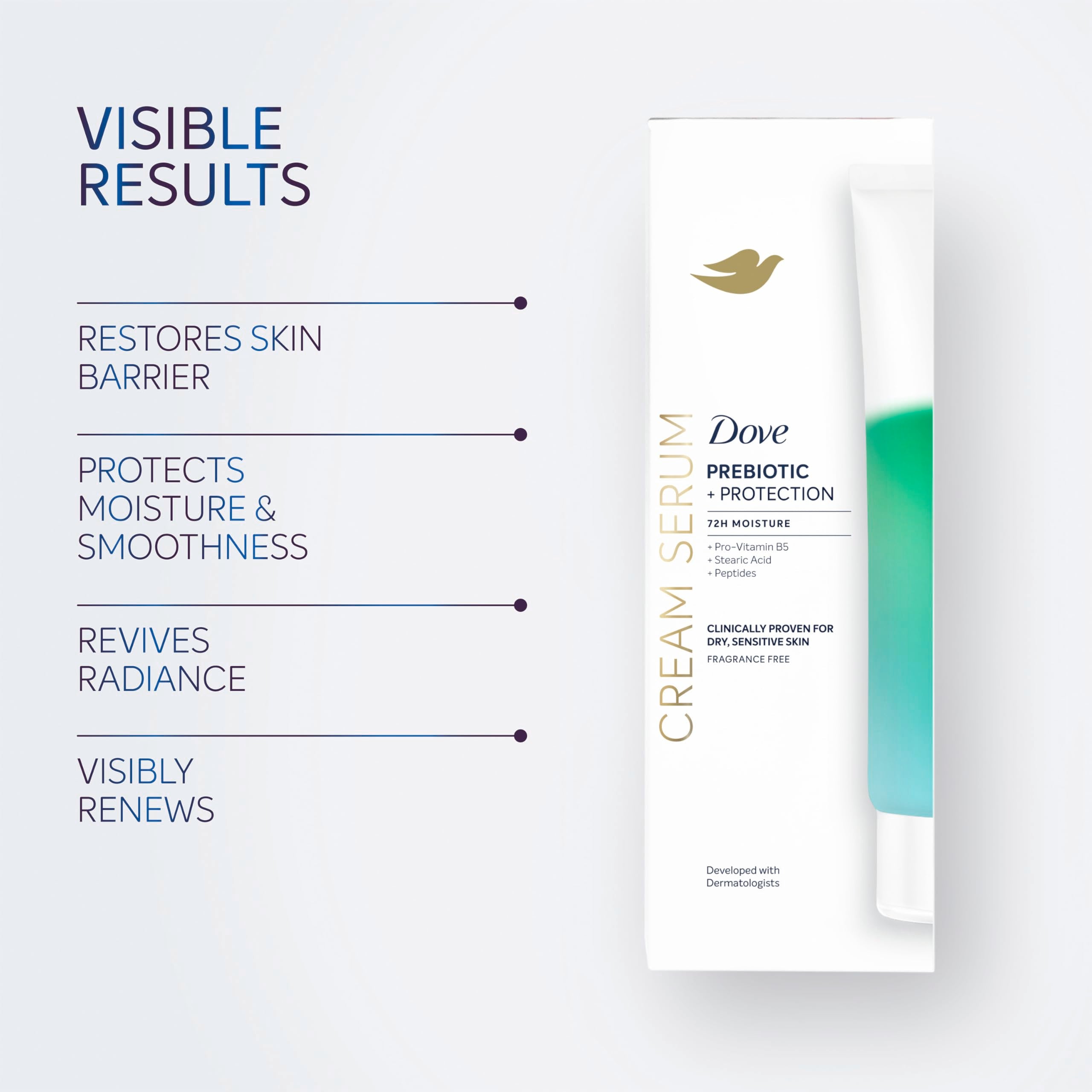 VISIBLE RESULTS

RESTORES SKIN BARRIER

PROTECTS MOISTURE & SMOOTHNESS

REVIVES RADIANCE

VISIBLY RENEWS

CREAM SERUM

Dove

PREBIOTIC
+ PROTECTION

72H MOISTURE

+ Pro-Vitamin B5
+ Stearic Acid
+ Peptides

CLINICALLY PROVEN FOR DRY, SENSITIVE SKIN

FRAGRANCE FREE

Developed with Dermatologists